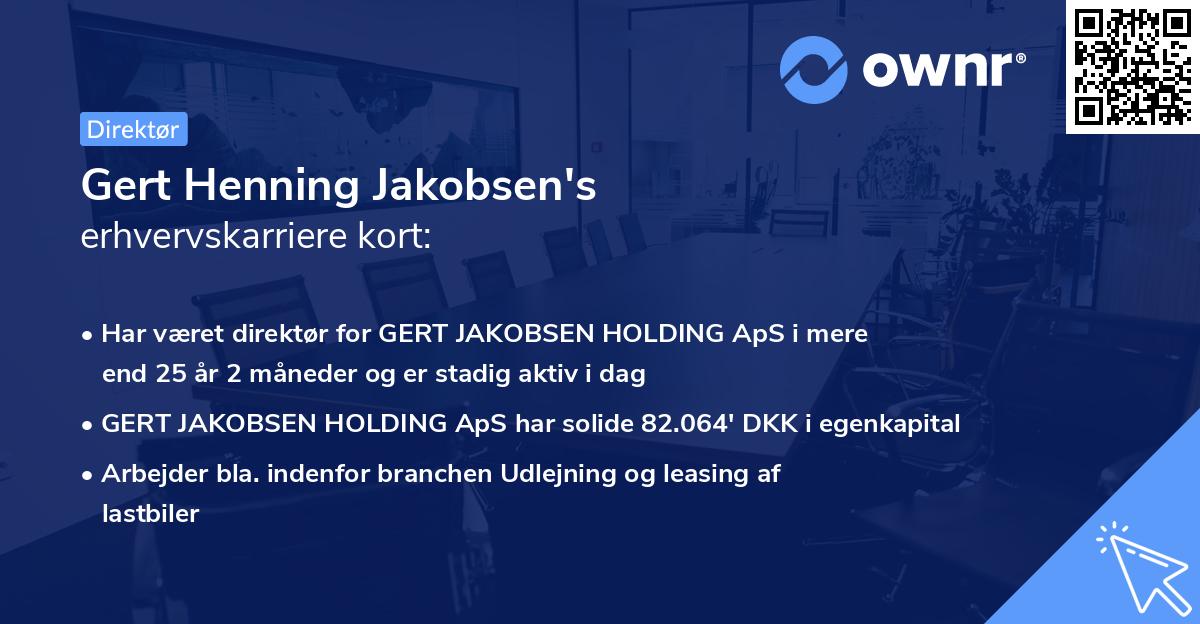 ownr®

Direktør

Gert Henning Jakobsen's
erhvervskarriere kort:

• Har været direktør for GERT JAKOBSEN HOLDING ApS i mere end 25 år 2 måneder og er stadig aktiv i dag

• GERT JAKOBSEN HOLDING ApS har solide 82.064' DKK i egenkapital

• Arbejder bla. indenfor branchen Udlejning og leasing af lastbiler